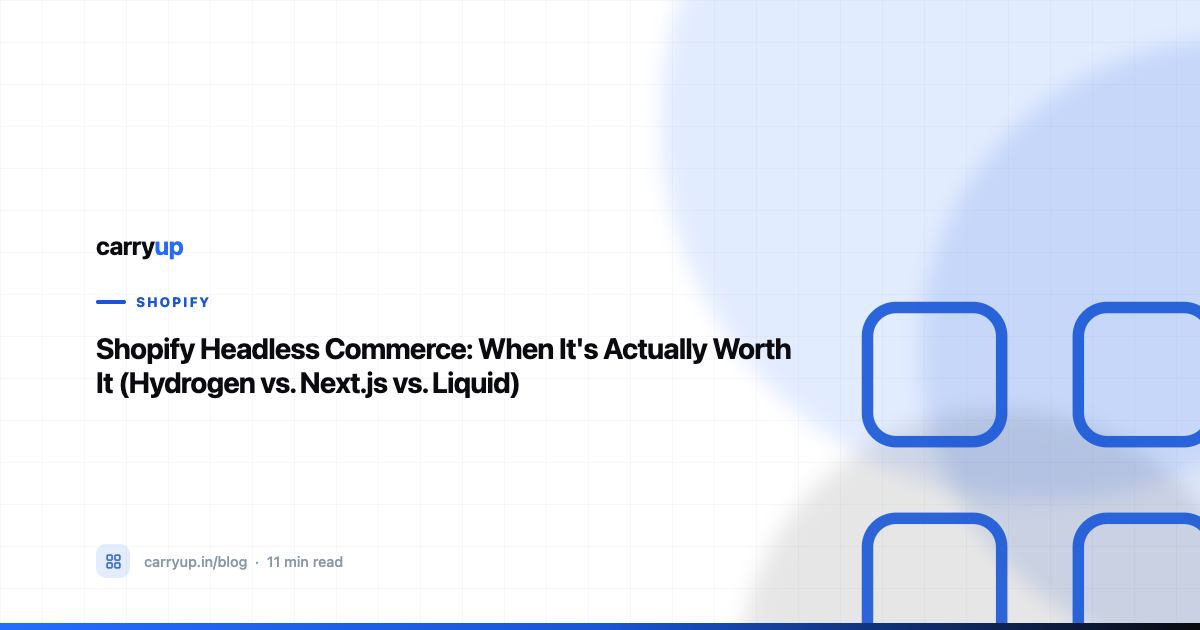 carryup

SHOPIFY

Shopify Headless Commerce: When It's Actually Worth It (Hydrogen vs. Next.js vs. Liquid)

carryup.in/blog · 11 min read